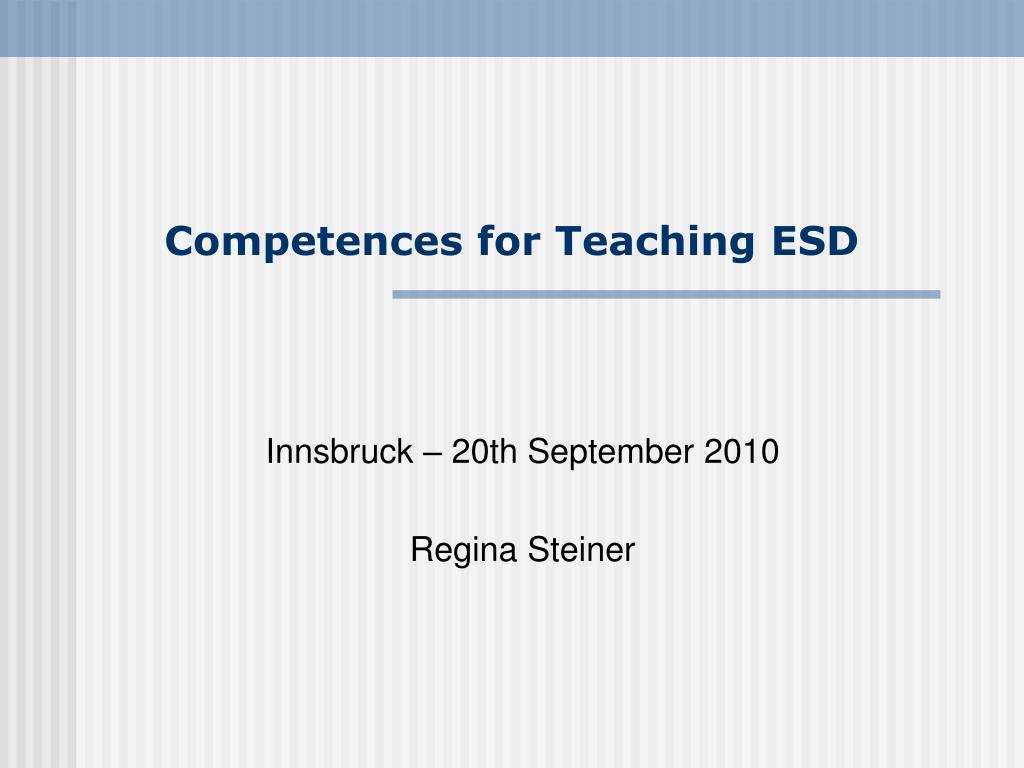 Competences for Teaching ESD

Innsbruck – 20th September 2010

Regina Steiner